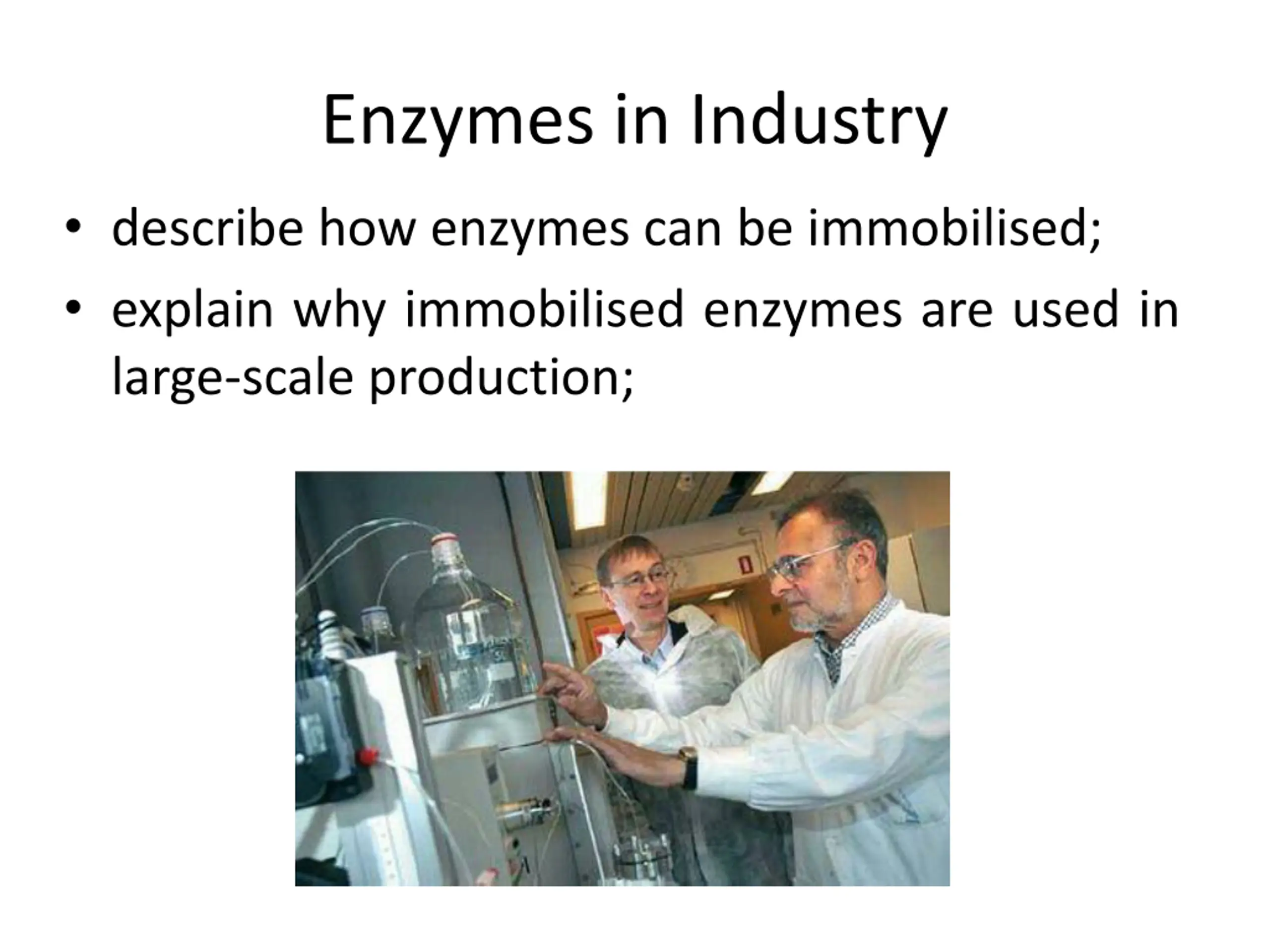 Enzymes in Industry

• describe how enzymes can be immobilised;
• explain why immobilised enzymes are used in large-scale production;